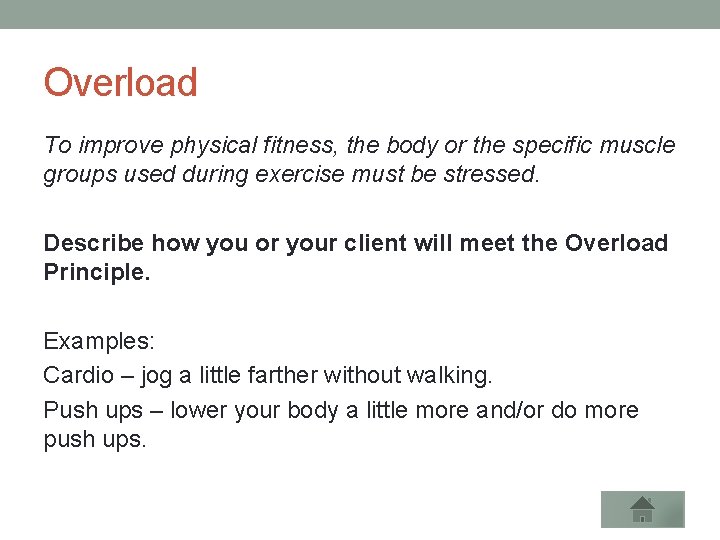 Overload

To improve physical fitness, the body or the specific muscle groups used during exercise must be stressed.

Describe how you or your client will meet the Overload Principle.

Examples:
Cardio – jog a little farther without walking.
Push ups – lower your body a little more and/or do more push ups.